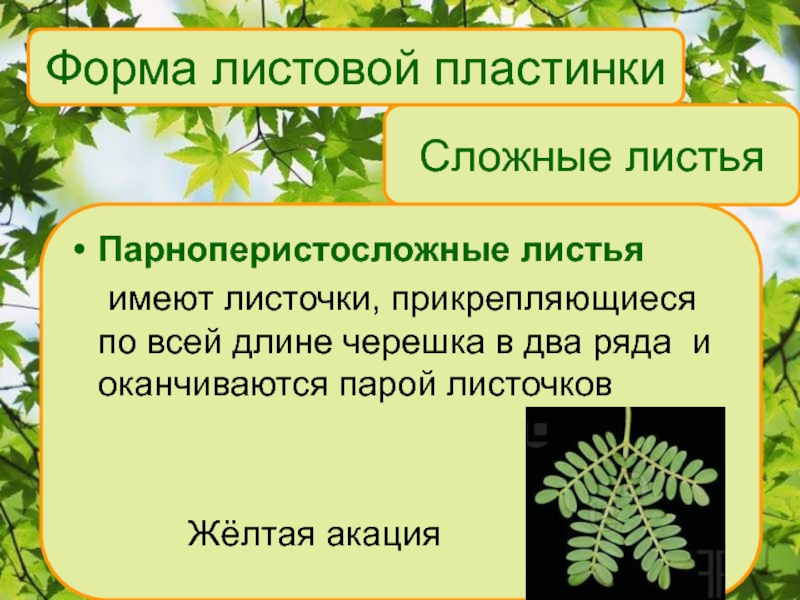 Форма листовой пластинки

Сложные листья

• Парноперистосложные листья имеют листочки, прикрепляющиеся по всей длине черешка в два ряда и оканчиваются парой листочков

Жёлтая акация